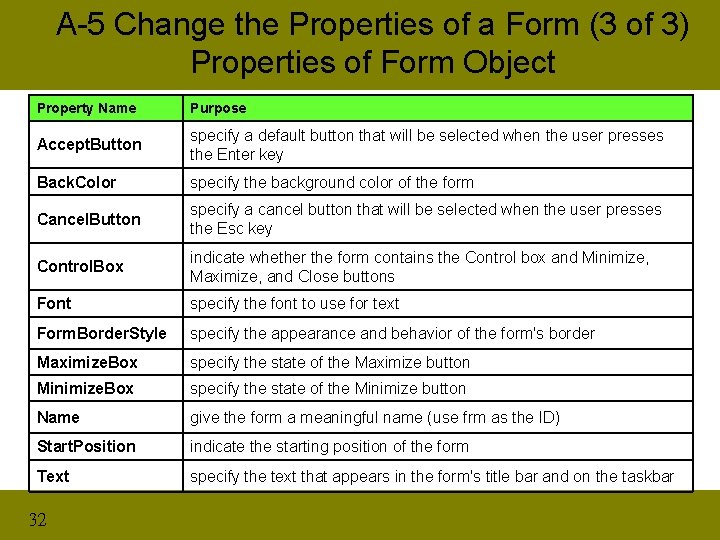 A-5 Change the Properties of a Form (3 of 3)
Properties of Form Object

| Property Name | Purpose |
|---|---|
| AcceptButton | specify a default button that will be selected when the user presses the Enter key |
| BackColor | specify the background color of the form |
| CancelButton | specify a cancel button that will be selected when the user presses the Esc key |
| ControlBox | indicate whether the form contains the Control box and Minimize, Maximize, and Close buttons |
| Font | specify the font to use for text |
| FormBorderStyle | specify the appearance and behavior of the form's border |
| MaximizeBox | specify the state of the Maximize button |
| MinimizeBox | specify the state of the Minimize button |
| Name | give the form a meaningful name (use frm as the ID) |
| StartPosition | indicate the starting position of the form |
| Text | specify the text that appears in the form's title bar and on the taskbar |

32